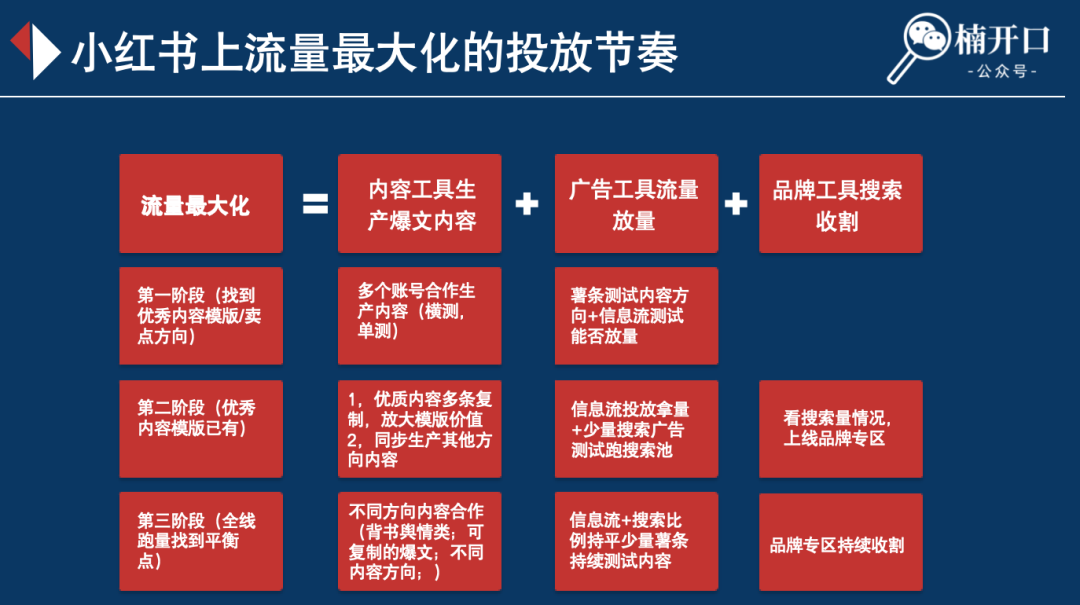 小红书上流量最大化的投放节奏

楠开口
-公众号-

| 流量最大化 | = | 内容工具生产爆文内容 | + | 广告工具流量放量 | + | 品牌工具搜索收割 |
|---|---|---|---|---|---|---|
| 第一阶段（找到优秀内容模版/卖点方向） | | 多个账号合作生产内容（横测，单测） | | 薯条测试内容方向+信息流测试能否放量 | | |
| 第二阶段（优秀内容模版已有） | | 1，优质内容多条复制，放大模版价值 2，同步生产其他方向内容 | | 信息流投放拿量+少量搜索广告测试跑搜索池 | | 看搜索量情况，上线品牌专区 |
| 第三阶段（全线跑量找到平衡点） | | 不同方向内容合作（背书舆情类；可复制的爆文；不同内容方向；） | | 信息流+搜索比例持平少量薯条持续测试内容 | | 品牌专区持续收割 |